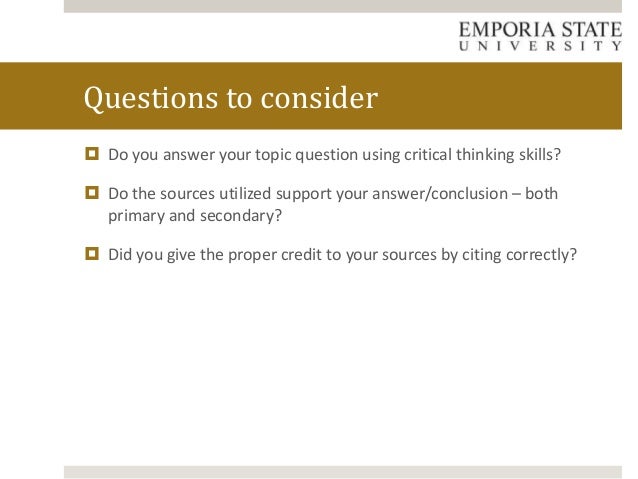 EMPORIA STATE
UNIVERSITY

Questions to consider

Do you answer your topic question using critical thinking skills?

Do the sources utilized support your answer/conclusion – both primary and secondary?

Did you give the proper credit to your sources by citing correctly?